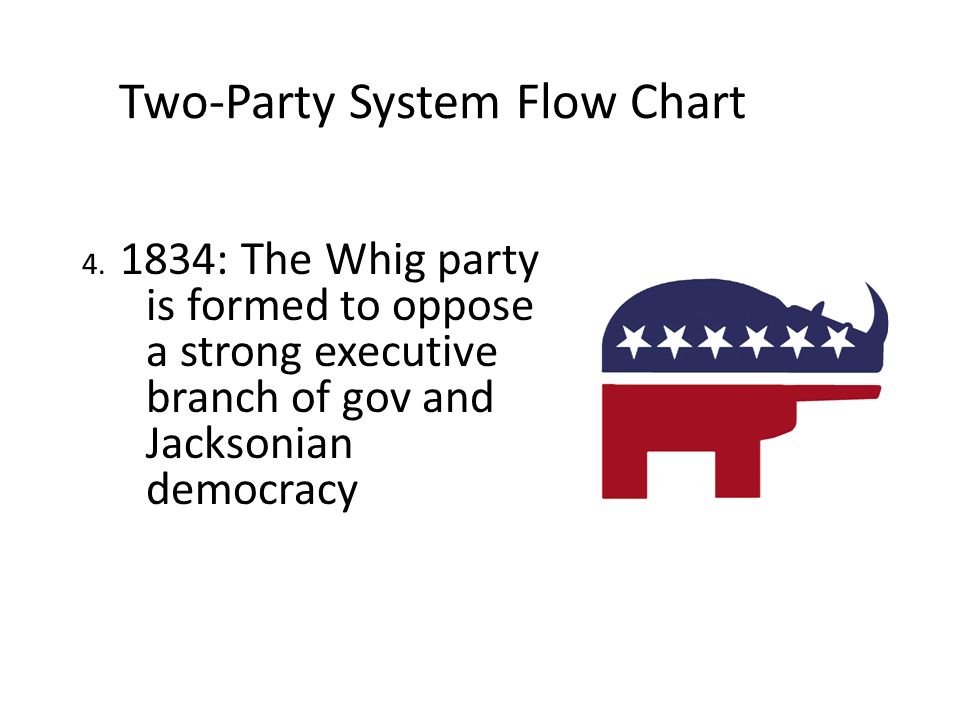 Two-Party System Flow Chart

4. 1834: The Whig party is formed to oppose a strong executive branch of gov and Jacksonian democracy